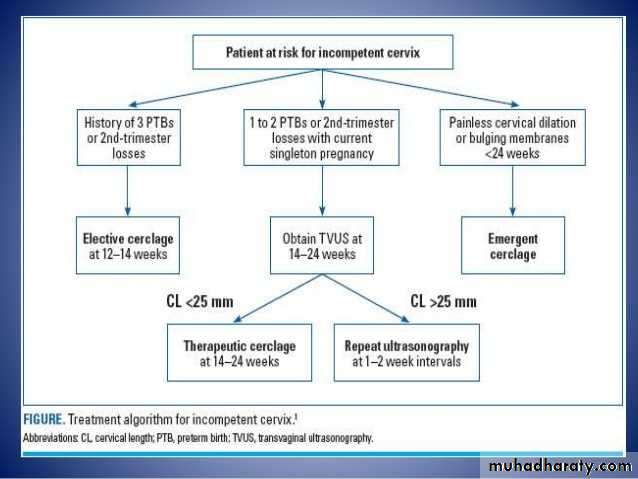 Patient at risk for incompetent cervix

History of 3 PTBs or 2nd-trimester losses

1 to 2 PTBs or 2nd-trimester losses with current singleton pregnancy

Painless cervical dilation or bulging membranes <24 weeks

Elective cerclage at 12–14 weeks

Obtain TVUS at 14–24 weeks

Emergent cerclage

CL <25 mm

CL >25 mm

Therapeutic cerclage at 14–24 weeks

Repeat ultrasonography at 1–2 week intervals

FIGURE. Treatment algorithm for incompetent cervix.$^1$

Abbreviations: CL, cervical length; PTB, preterm birth; TVUS, transvaginal ultrasonography.

muhadharaty.com